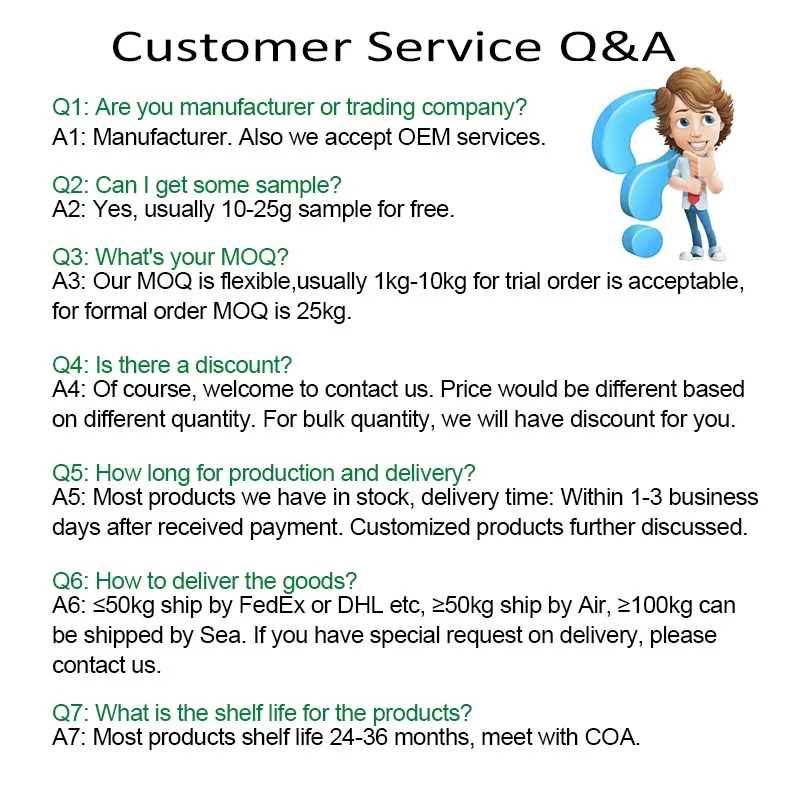 Customer Service Q&A

Q1: Are you manufacturer or trading company?
A1: Manufacturer. Also we accept OEM services.

Q2: Can I get some sample?
A2: Yes, usually 10-25g sample for free.

Q3: What's your MOQ?
A3: Our MOQ is flexible,usually 1kg-10kg for trial order is acceptable, for formal order MOQ is 25kg.

Q4: Is there a discount?
A4: Of course, welcome to contact us. Price would be different based on different quantity. For bulk quantity, we will have discount for you.

Q5: How long for production and delivery?
A5: Most products we have in stock, delivery time: Within 1-3 business days after received payment. Customized products further discussed.

Q6: How to deliver the goods?
A6: ≤50kg ship by FedEx or DHL etc, ≥50kg ship by Air, ≥100kg can be shipped by Sea. If you have special request on delivery, please contact us.

Q7: What is the shelf life for the products?
A7: Most products shelf life 24-36 months, meet with COA.